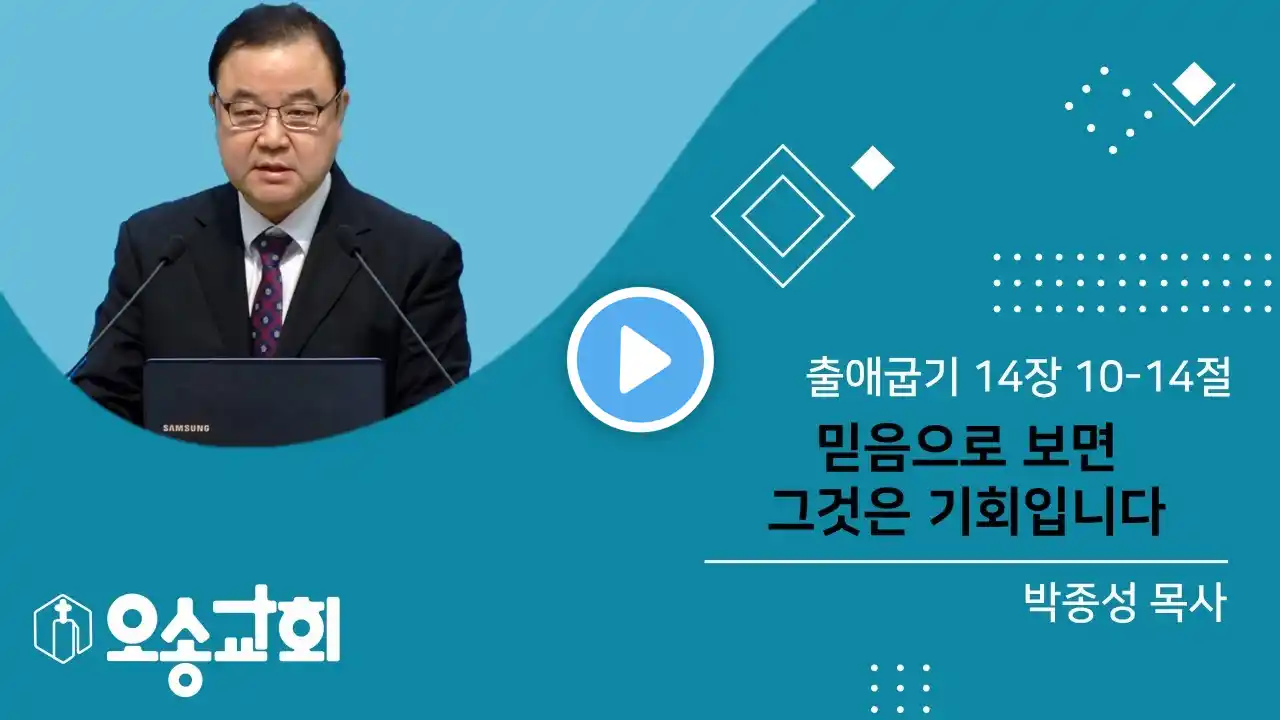 SAMSUNG

출애굽기 14장 10-14절

믿음으로 보면
그것은 기회입니다

박종성 목사

오송교회